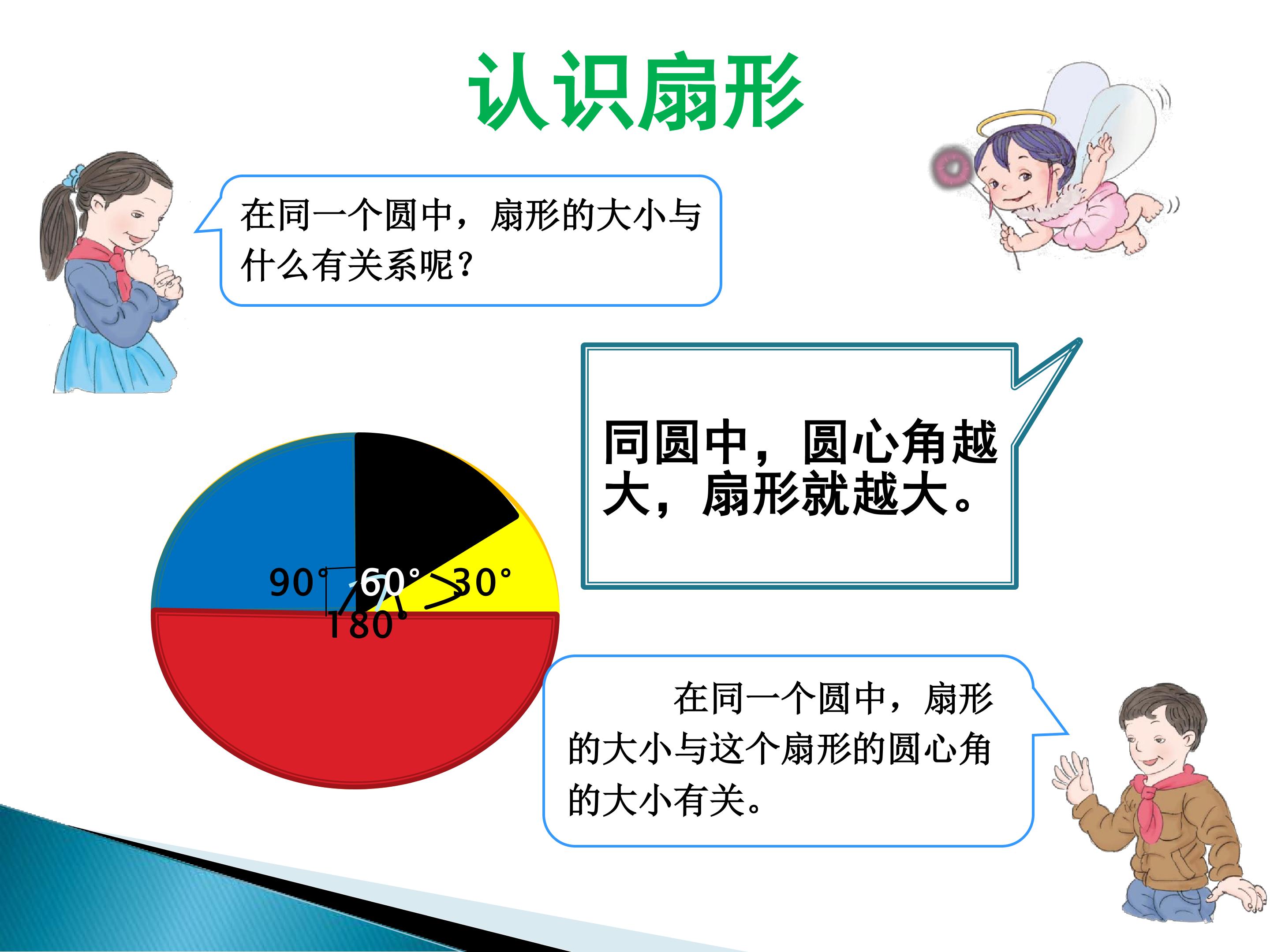 认识扇形

在同一个圆中，扇形的大小与什么有关系呢？

同圆中，圆心角越大，扇形就越大。

90° 60° 30°
180°

在同一个圆中，扇形的大小与这个扇形的圆心角的大小有关。